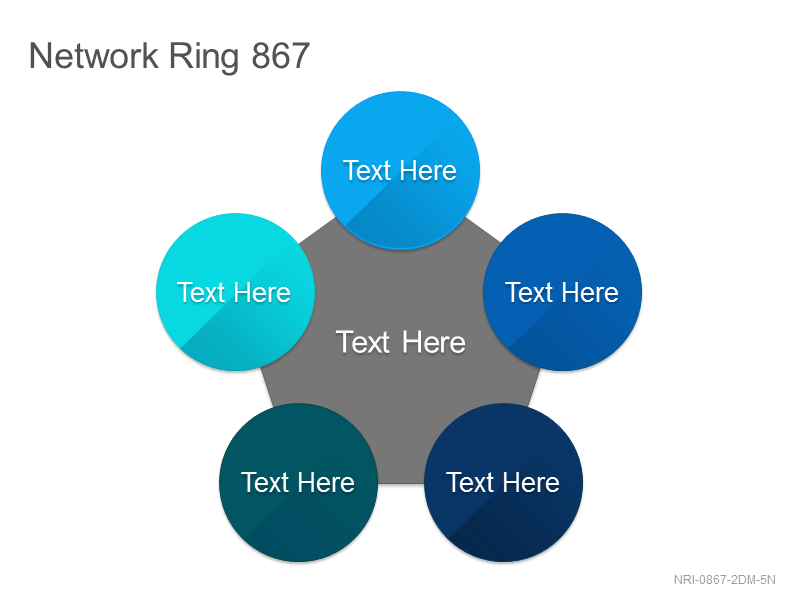 Network Ring 867

Text Here

Text Here

Text Here

Text Here

Text Here

Text Here

NRI-0867-2DM-5N